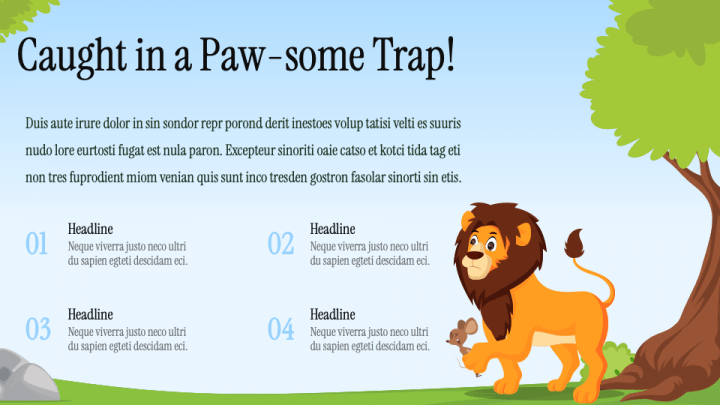 Caught in a Paw-some Trap!

Duis aute irure dolor in sin sondor repr porond derit inestoes volup tatisi velti es suuris nudo lore eurtosti fugat est nula paron. Excepteur sinoriti oaie catso et kotci tida tag eti non tres fuprodient miom venian quis sunt inco tresden gostron fasolar sinorti sin etis.

01
Headline
Neque viverra justo neco ultri du sapien egteti descidam eci.

02
Headline
Neque viverra justo neco ultri du sapien egteti descidam eci.

03
Headline
Neque viverra justo neco ultri du sapien egteti descidam eci.

04
Headline
Neque viverra justo neco ultri du sapien egteti descidam eci.